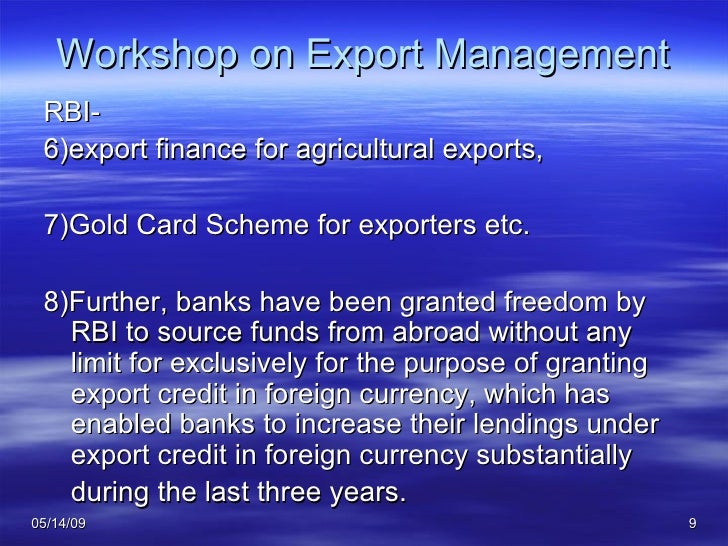 Workshop on Export Management

RBI-

6)export finance for agricultural exports,

7)Gold Card Scheme for exporters etc.

8)Further, banks have been granted freedom by RBI to source funds from abroad without any limit for exclusively for the purpose of granting export credit in foreign currency, which has enabled banks to increase their lendings under export credit in foreign currency substantially during the last three years.

05/14/09

9